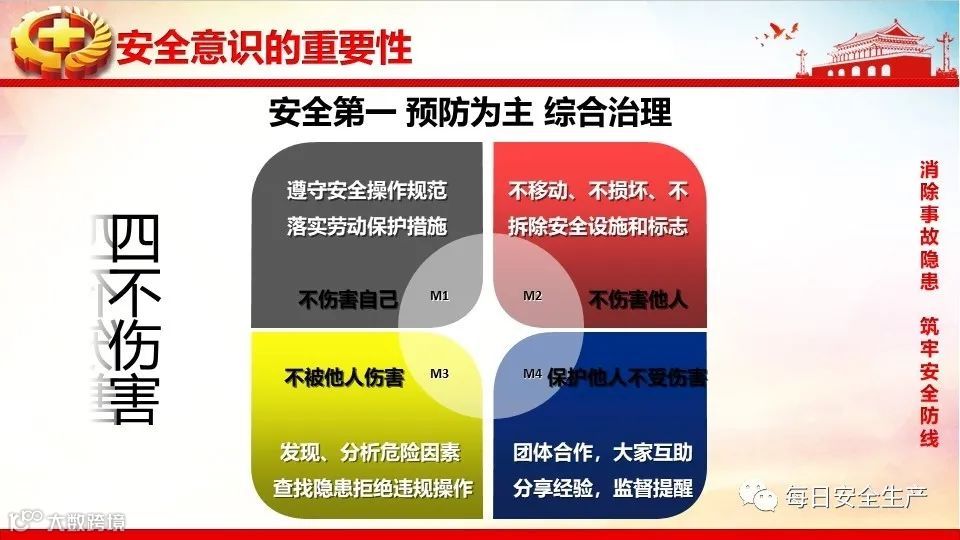 安全意识的重要性

安全第一 预防为主 综合治理

四不伤害

遵守安全操作规范
落实劳动保护措施

不伤害自己 M1

不移动、不损坏、不拆除安全设施和标志

M2 不伤害他人

不被他人伤害 M3

发现、分析危险因素
查找隐患拒绝违规操作

M4 保护他人不受伤害

团体合作，大家互助
分享经验，监督提醒

消除事故隐患 筑牢安全防线

每日安全生产

大数跨境